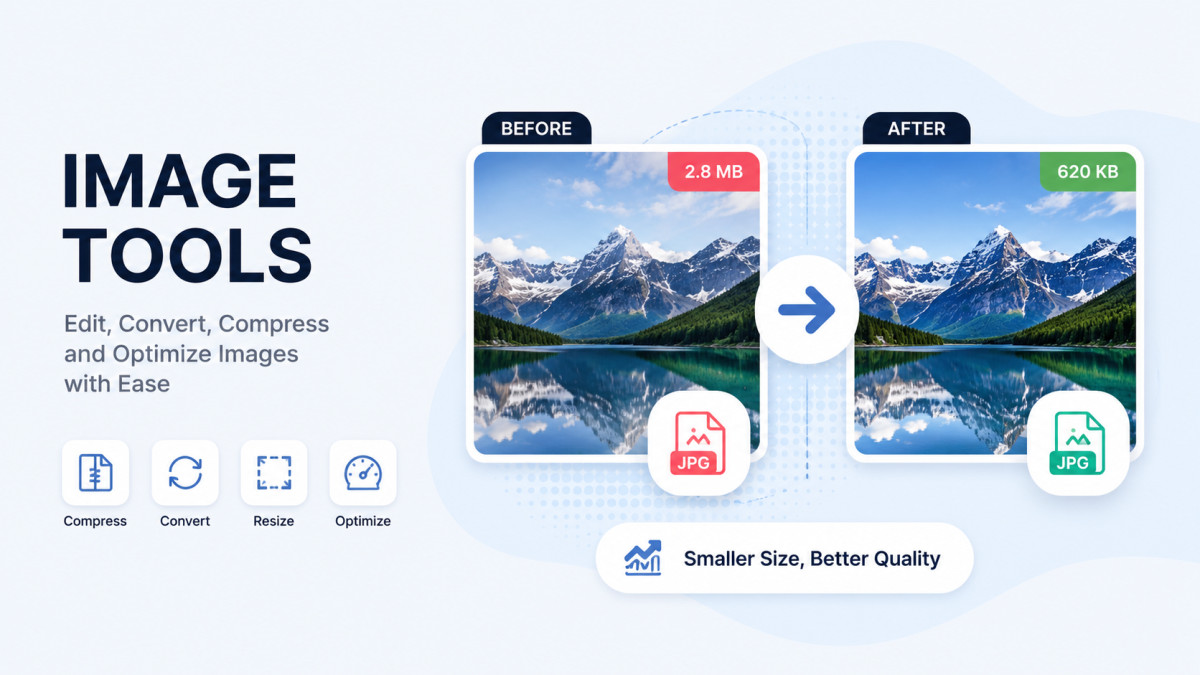 IMAGE TOOLS

Edit, Convert, Compress and Optimize Images with Ease

Compress

Convert

Resize

Optimize

BEFORE

2.8 MB

JPG

AFTER

620 KB

JPG

Smaller Size, Better Quality